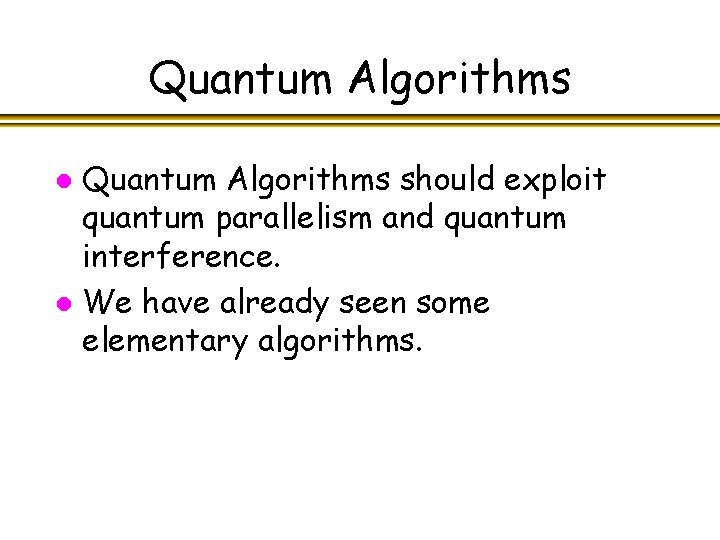 Quantum Algorithms

- Quantum Algorithms should exploit quantum parallelism and quantum interference.
- We have already seen some elementary algorithms.